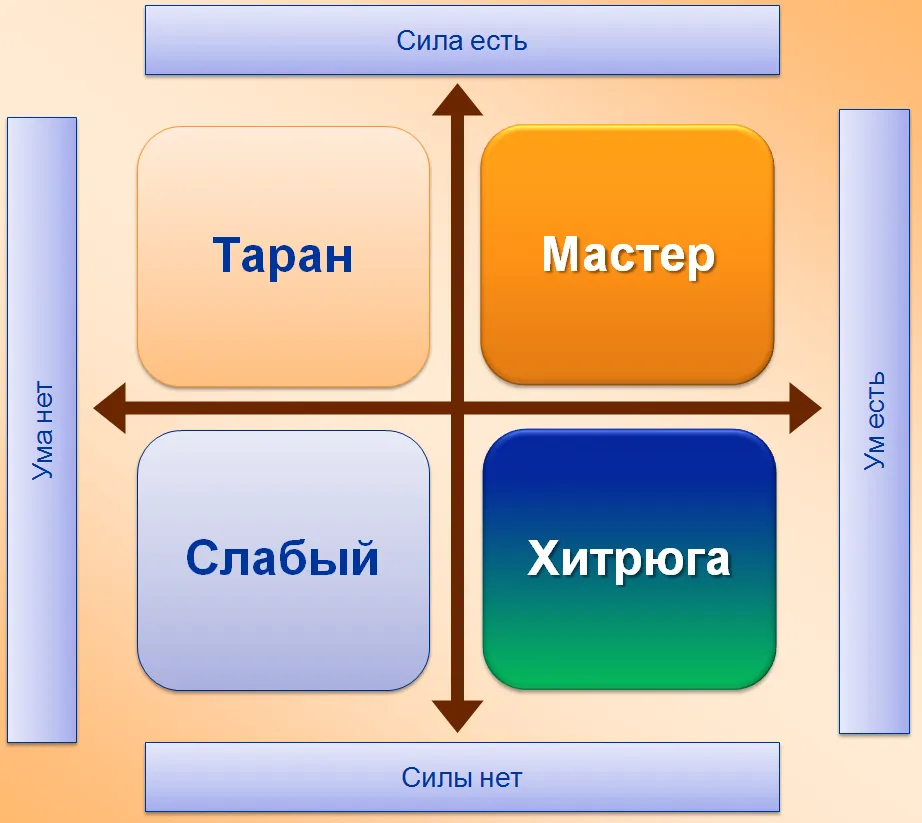 Сила есть

Ума нет

Таран

Мастер

Ум есть

Слабый

Хитрюга

Силы нет